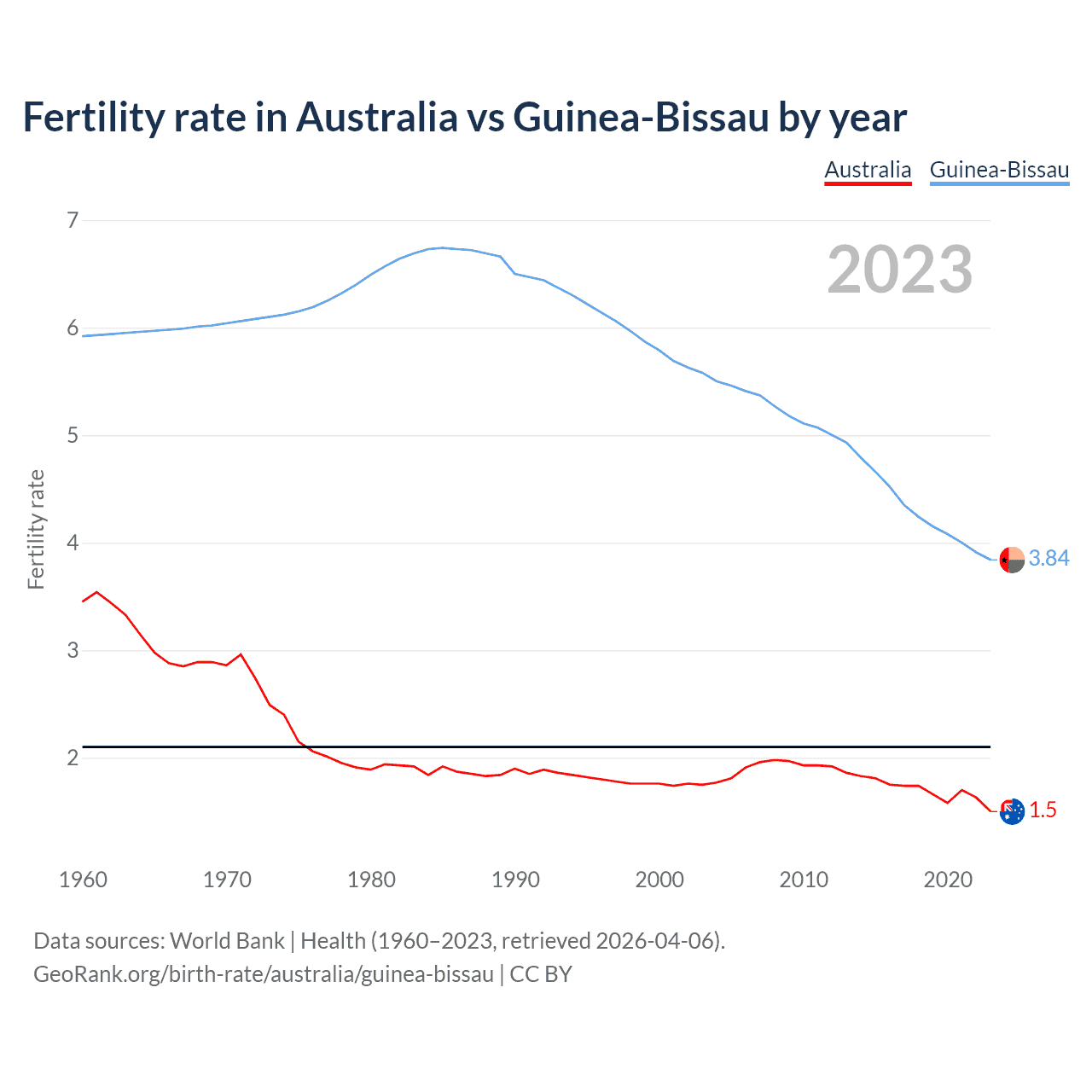 Fertility rate in Australia vs Guinea-Bissau by year

Australia Guinea-Bissau

2023

Fertility rate

7
6
5
4
3
2

3.84
1.5

1960 1970 1980 1990 2000 2010 2020

Data sources: World Bank | Health (1960–2023, retrieved 2026-04-06).
GeoRank.org/birth-rate/australia/guinea-bissau | CC BY